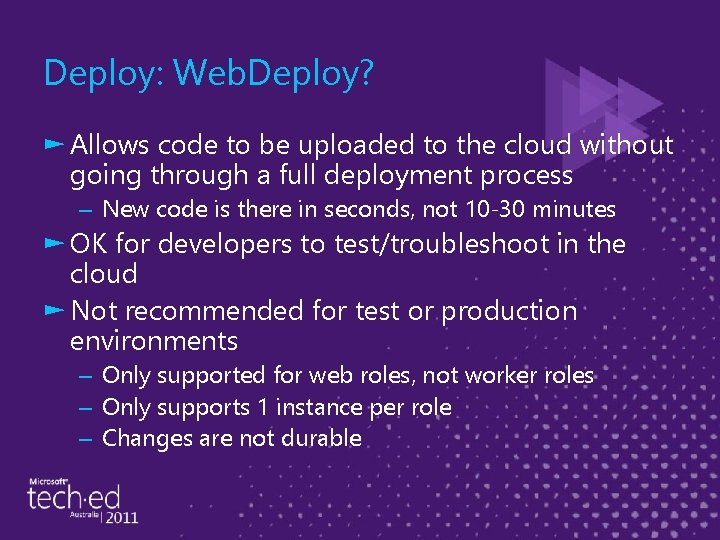 Deploy: WebDeploy?

► Allows code to be uploaded to the cloud without going through a full deployment process

– New code is there in seconds, not 10-30 minutes

► OK for developers to test/troubleshoot in the cloud

► Not recommended for test or production environments

– Only supported for web roles, not worker roles

– Only supports 1 instance per role

– Changes are not durable

Microsoft tech·ed Australia | 2011